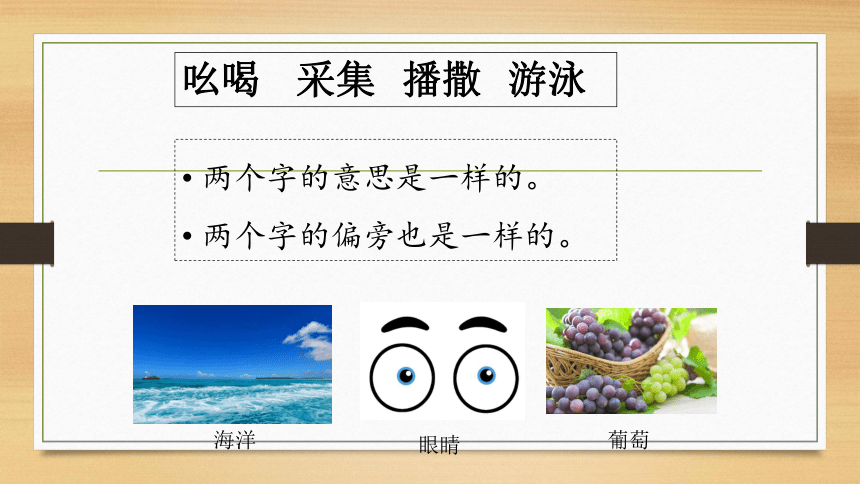 吆喝　采集　播撒　游泳

• 两个字的意思是一样的。

• 两个字的偏旁也是一样的。

海洋

眼睛

葡萄